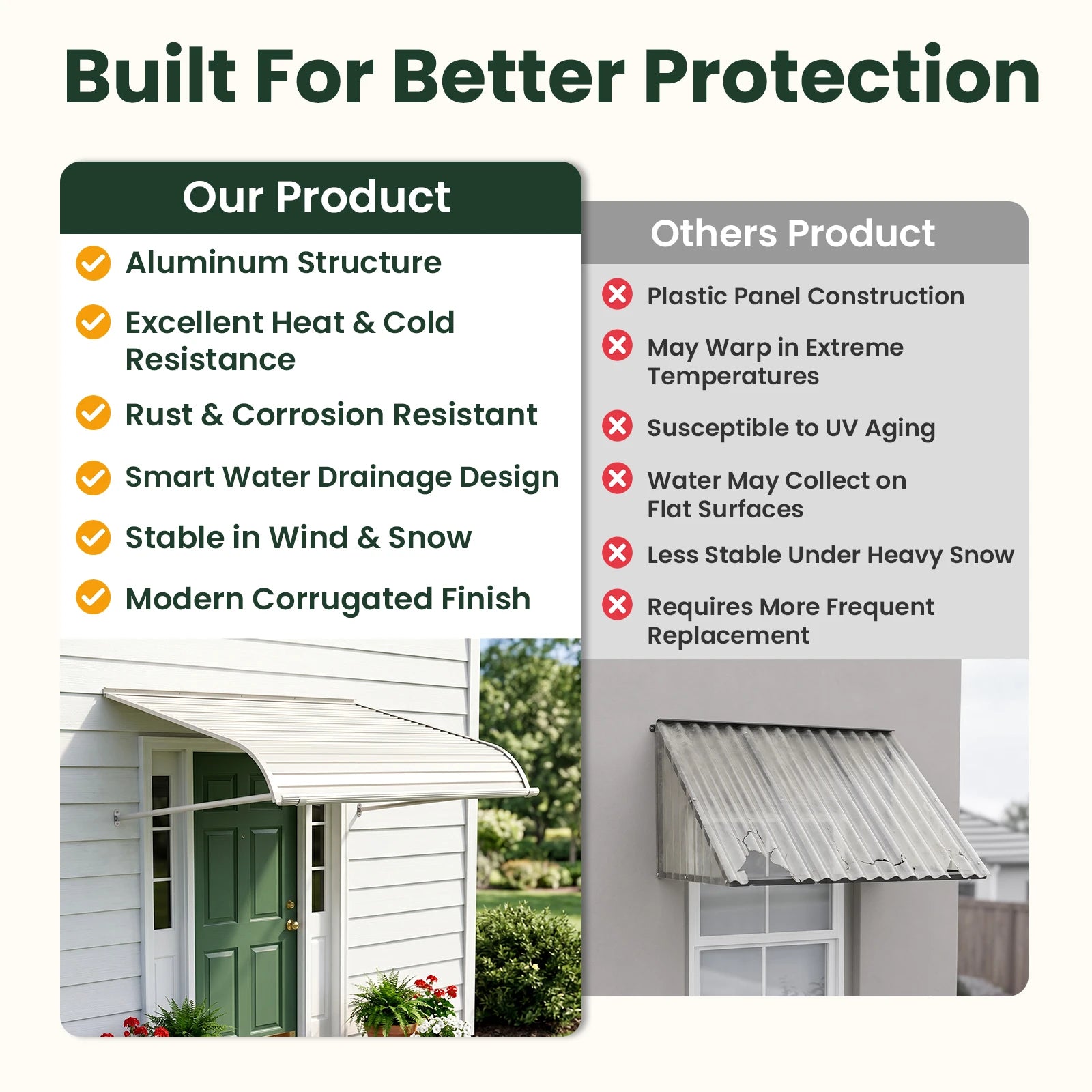 Built For Better Protection

Our Product

Aluminum Structure

Excellent Heat & Cold Resistance

Rust & Corrosion Resistant

Smart Water Drainage Design

Stable in Wind & Snow

Modern Corrugated Finish

Others Product

Plastic Panel Construction

May Warp in Extreme Temperatures

Susceptible to UV Aging

Water May Collect on Flat Surfaces

Less Stable Under Heavy Snow

Requires More Frequent Replacement